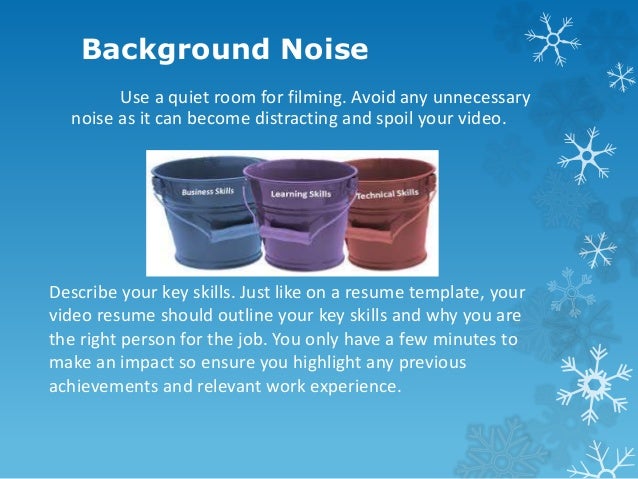 Background Noise

Use a quiet room for filming. Avoid any unnecessary noise as it can become distracting and spoil your video.

Business Skills

Learning Skills

Technical Skills

Describe your key skills. Just like on a resume template, your video resume should outline your key skills and why you are the right person for the job. You only have a few minutes to make an impact so ensure you highlight any previous achievements and relevant work experience.